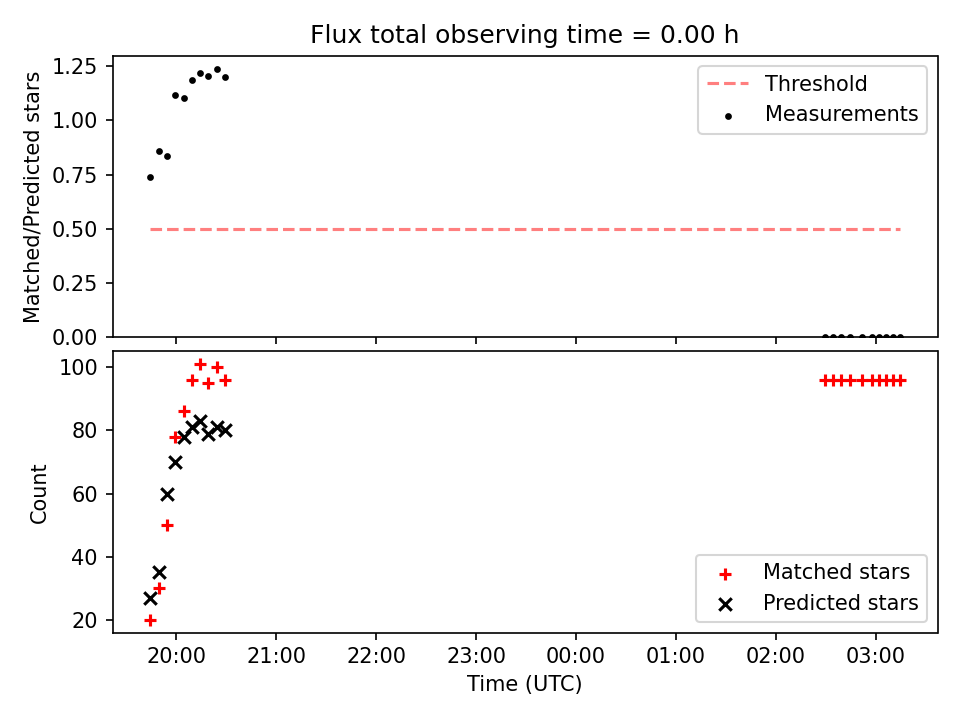 Flux total observing time = 0.00 h

Matched/Predicted stars

1.25
1.00
0.75
0.50
0.25
0.00

Threshold
Measurements

Count

100
80
60
40
20

Matched stars
Predicted stars

20:00 21:00 22:00 23:00 00:00 01:00 02:00 03:00
Time (UTC)